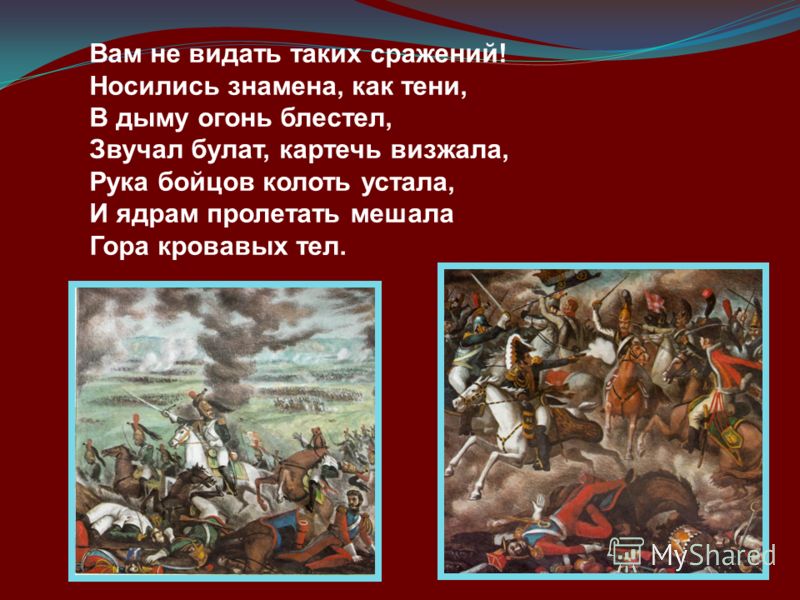 Вам не видать таких сражений!
Носились знамена, как тени,
В дыму огонь блестел,
Звучал булат, картечь визжала,
Рука бойцов колоть устала,
И ядрам пролетать мешала
Гора кровавых тел.

MyShared